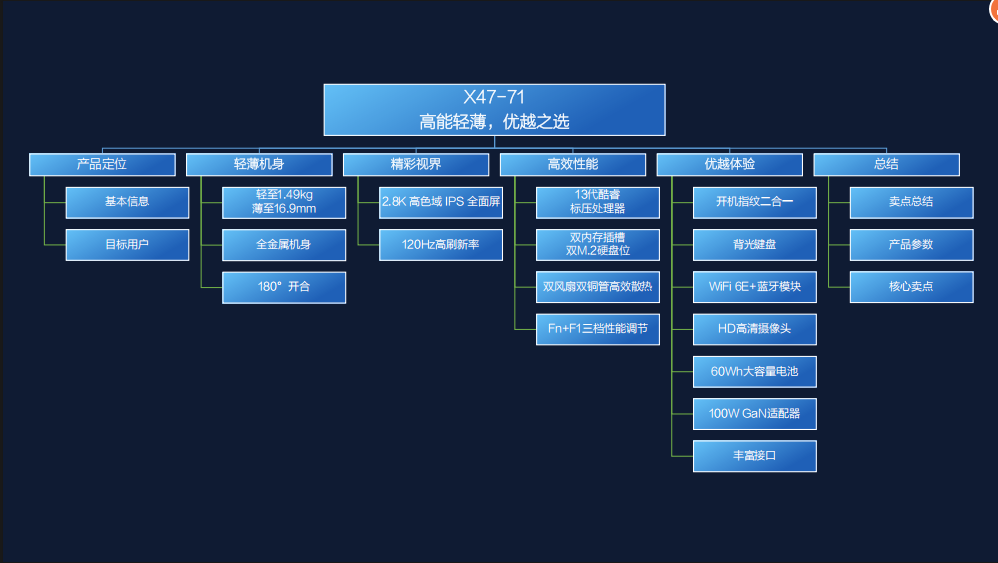 X47-71
高能轻薄，优越之选

产品定位
基本信息
目标用户

轻薄机身
轻至1.49kg
薄至16.9mm
全金属机身
180° 开合

精彩视界
2.8K 高色域 IPS 全面屏
120Hz高刷新率

高效性能
13代酷睿
标压处理器
双内存插槽
双M.2硬盘位
双风扇双铜管高效散热
Fn+F1三档性能调节

优越体验
开机指纹二合一
背光键盘
WiFi 6E+蓝牙模块
HD高清摄像头
60Wh大容量电池
100W GaN适配器
丰富接口

总结
卖点总结
产品参数
核心卖点